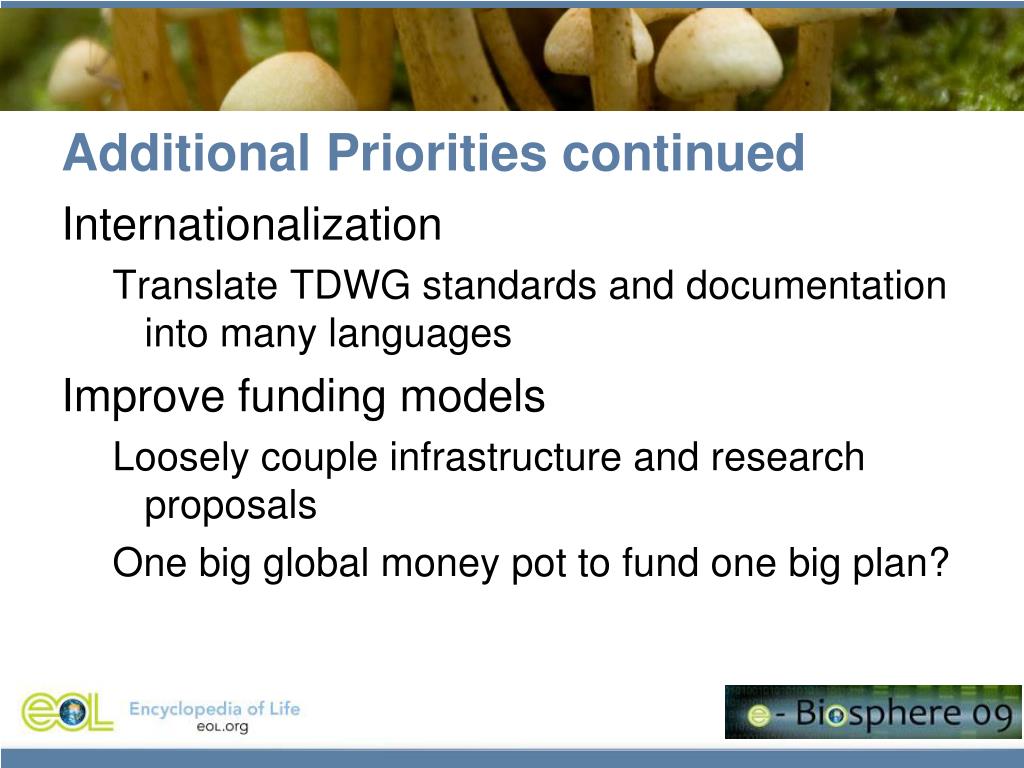 Additional Priorities continued

Internationalization

Translate TDWG standards and documentation into many languages

Improve funding models

Loosely couple infrastructure and research proposals

One big global money pot to fund one big plan?

eol Encyclopedia of Life
eol.org

e- Biosphere 09